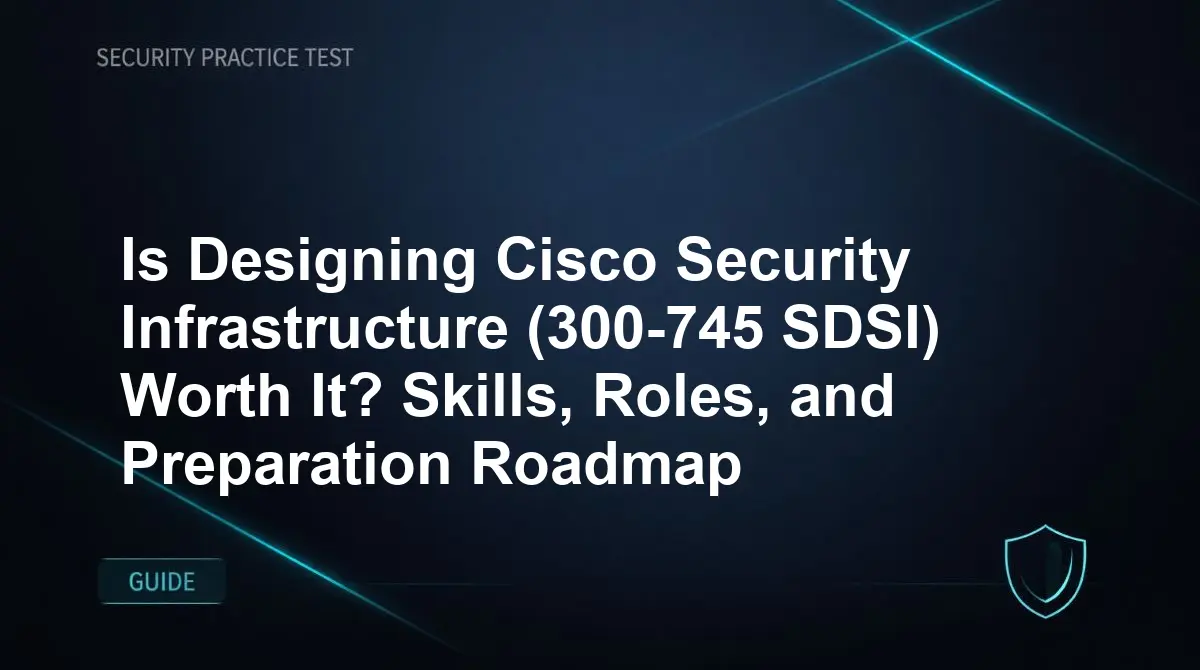 SECURITY PRACTICE TEST

Is Designing Cisco Security Infrastructure (300-745 SDSI) Worth It? Skills, Roles, and Preparation Roadmap

GUIDE